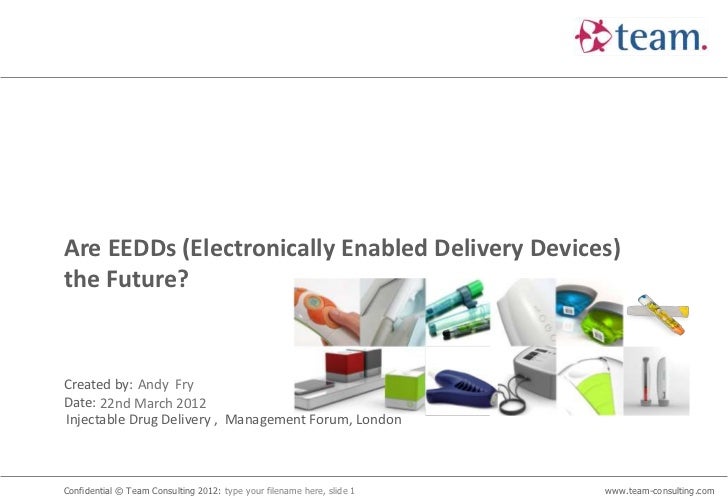 team.

Are EEDDs (Electronically Enabled Delivery Devices) the Future?

Created by: Andy Fry
Date: 22nd March 2012
Injectable Drug Delivery , Management Forum, London

Confidential © Team Consulting 2012: type your filename here, slide 1

www.team-consulting.com